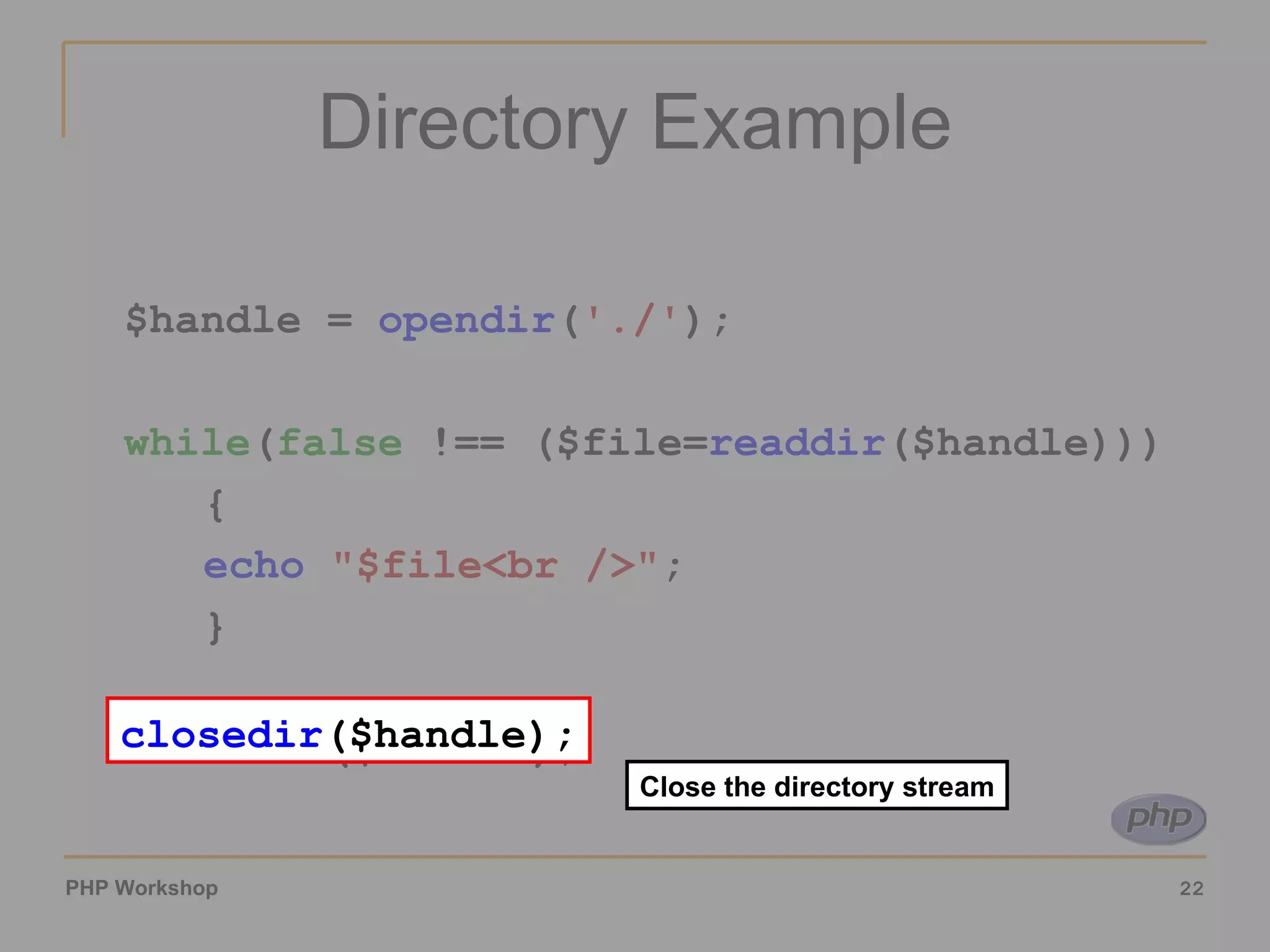 Directory Example

$handle = opendir('./');

while(false !== ($file=readdir($handle)))
{
echo "$file<br />";
}

closedir($handle);

Close the directory stream

php

PHP Workshop

22